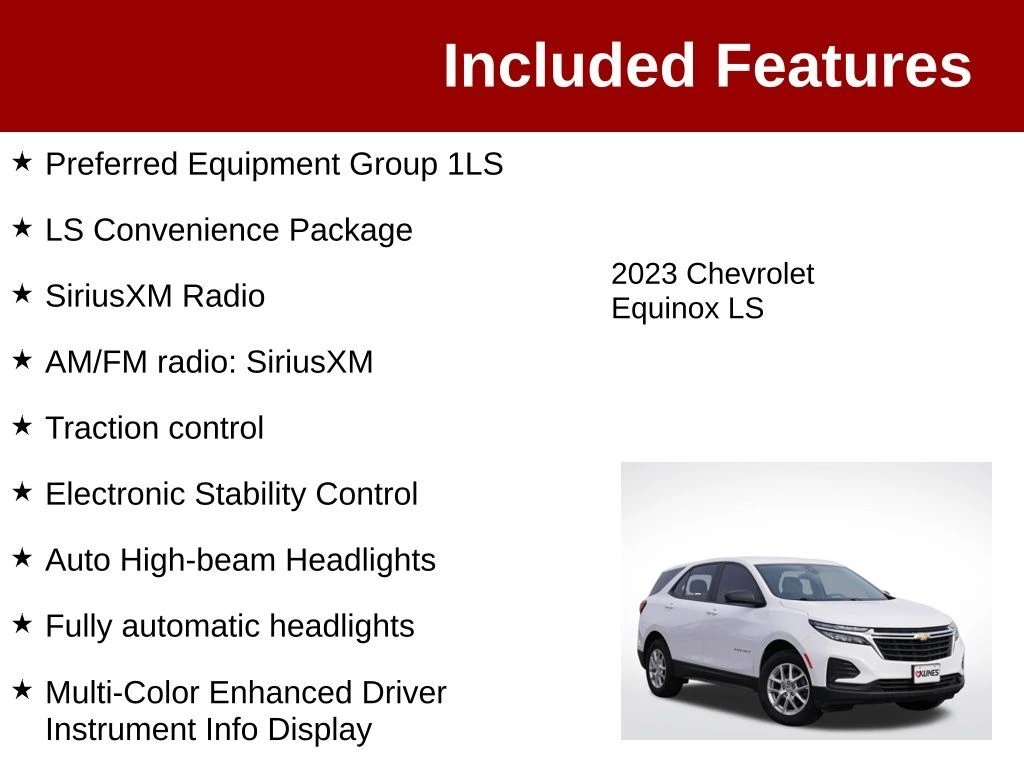 Included Features

★ Preferred Equipment Group 1LS

★ LS Convenience Package

★ SiriusXM Radio

★ AM/FM radio: SiriusXM

★ Traction control

★ Electronic Stability Control

★ Auto High-beam Headlights

★ Fully automatic headlights

★ Multi-Color Enhanced Driver Instrument Info Display

2023 Chevrolet Equinox LS

KUNES